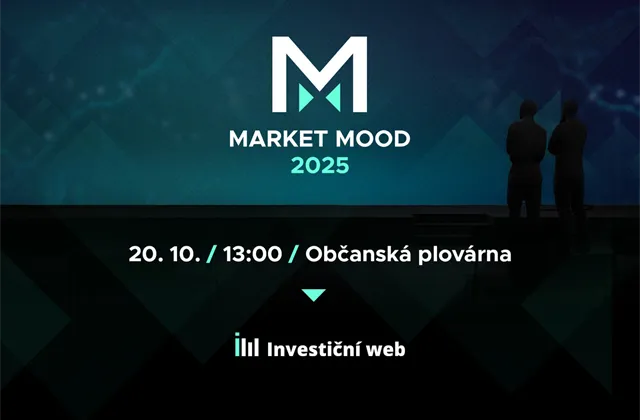 M

MARKET MOOD
2025

20. 10. / 13:00 / Občanská plovárna

Investiční web